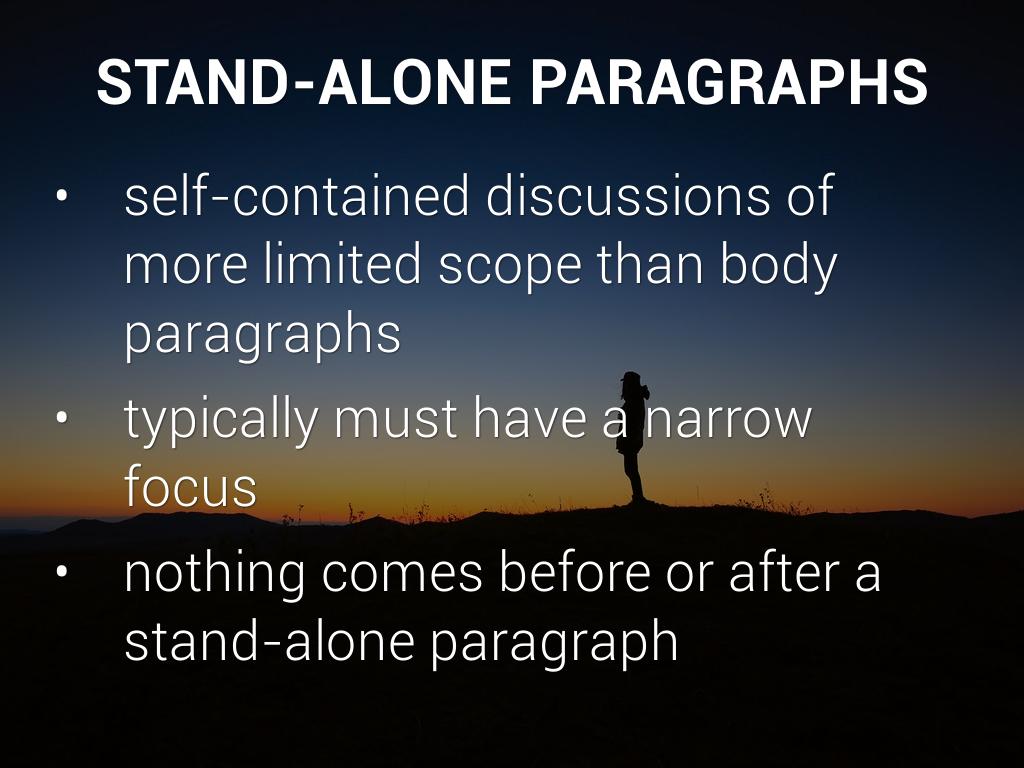 STAND-ALONE PARAGRAPHS

• self-contained discussions of more limited scope than body paragraphs

• typically must have a narrow focus

• nothing comes before or after a stand-alone paragraph